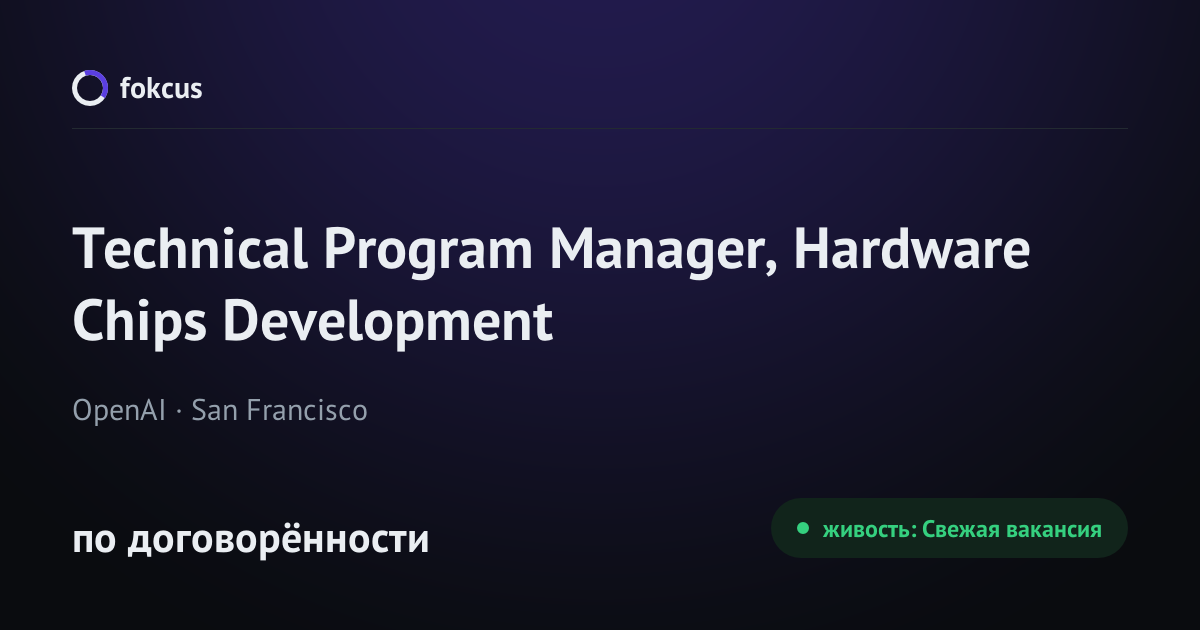 fokcus

Technical Program Manager, Hardware Chips Development

OpenAI · San Francisco

по договорённости

живость: Свежая вакансия